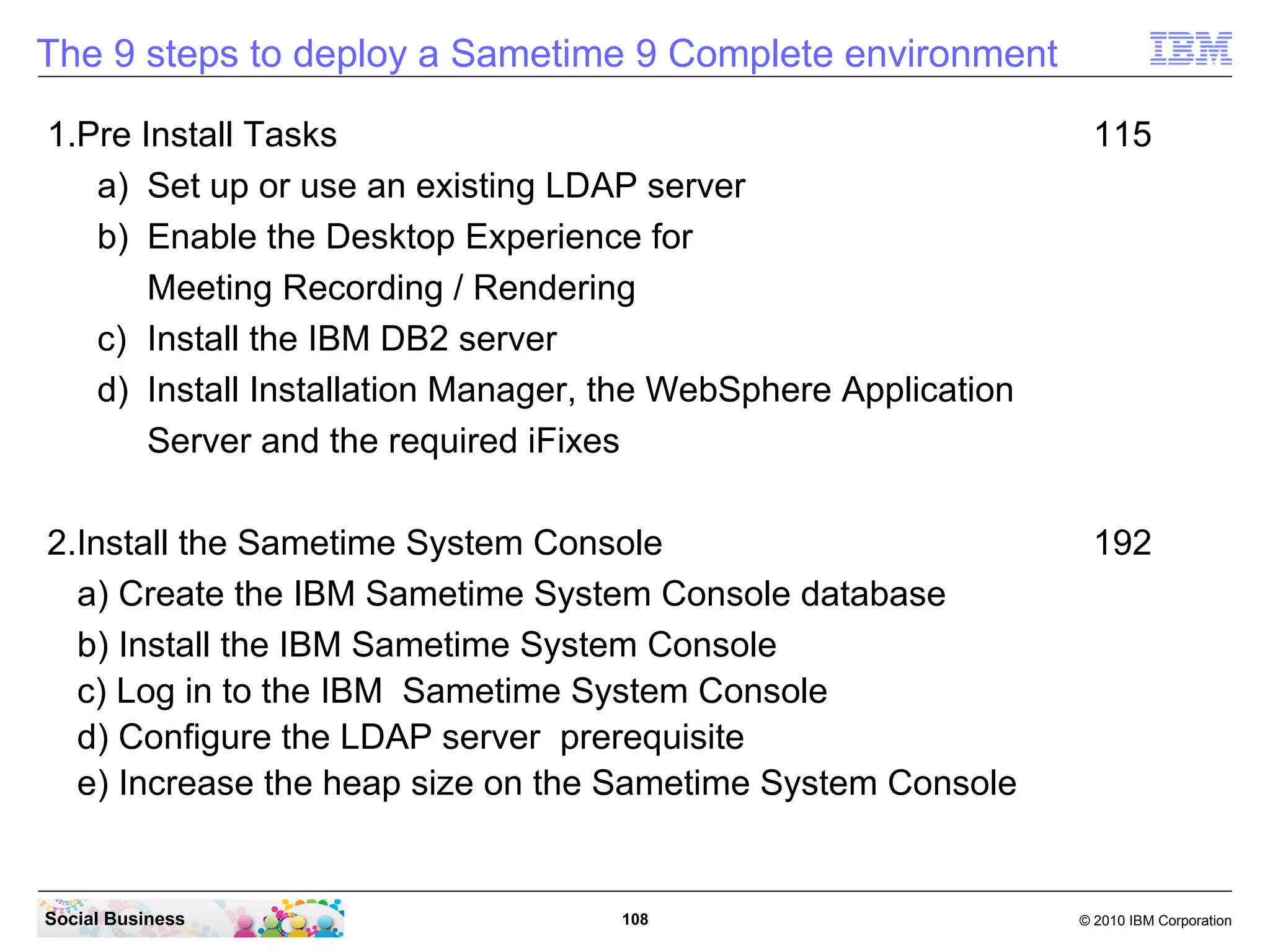 The 9 steps to deploy a Sametime 9 Complete environment

IBM

1.Pre Install Tasks 115

a) Set up or use an existing LDAP server

b) Enable the Desktop Experience for Meeting Recording / Rendering

c) Install the IBM DB2 server

d) Install Installation Manager, the WebSphere Application Server and the required iFixes

2.Install the Sametime System Console 192

a) Create the IBM Sametime System Console database

b) Install the IBM Sametime System Console

c) Log in to the IBM Sametime System Console

d) Configure the LDAP server prerequisite

e) Increase the heap size on the Sametime System Console

Social Business

108

© 2010 IBM Corporation